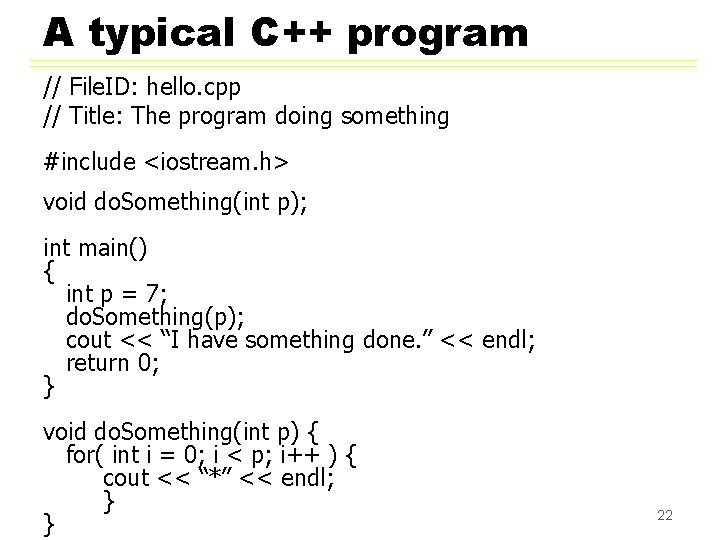 A typical C++ program

// FileID: hello.cpp
// Title: The program doing something

#include <iostream.h>

void doSomething(int p);

int main()
{
int p = 7;
doSomething(p);
cout << “I have something done.” << endl;
return 0;
}

void doSomething(int p) {
for( int i = 0; i < p; i++ ) {
cout << “*” << endl;
}
}

22